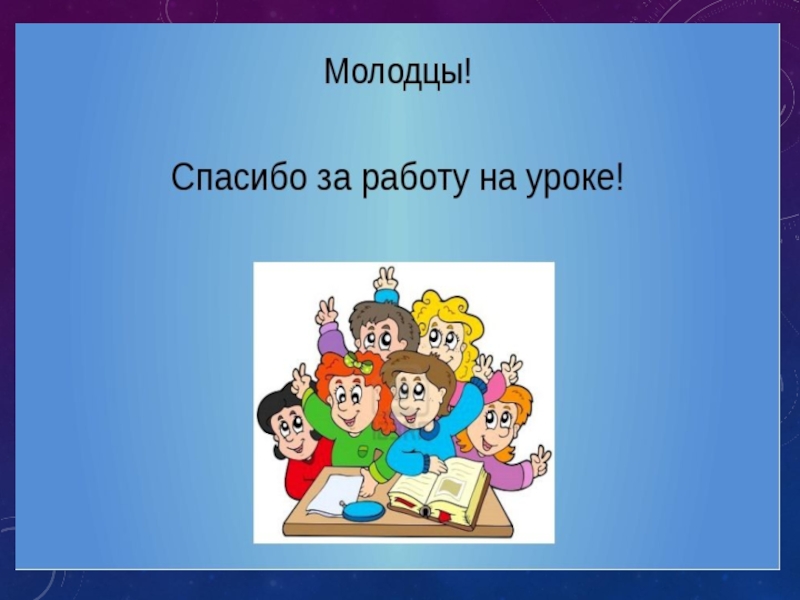 Молодцы!

Спасибо за работу на уроке!